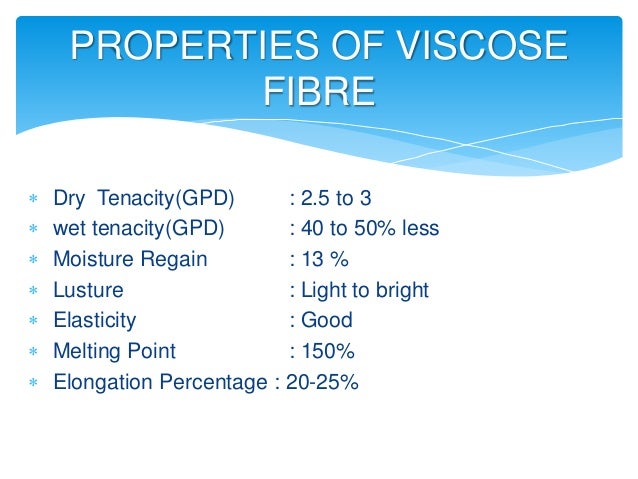 PROPERTIES OF VISCOSE FIBRE

* Dry Tenacity(GPD) : 2.5 to 3
* wet tenacity(GPD) : 40 to 50% less
* Moisture Regain : 13 %
* Lusture : Light to bright
* Elasticity : Good
* Melting Point : 150%
* Elongation Percentage : 20-25%